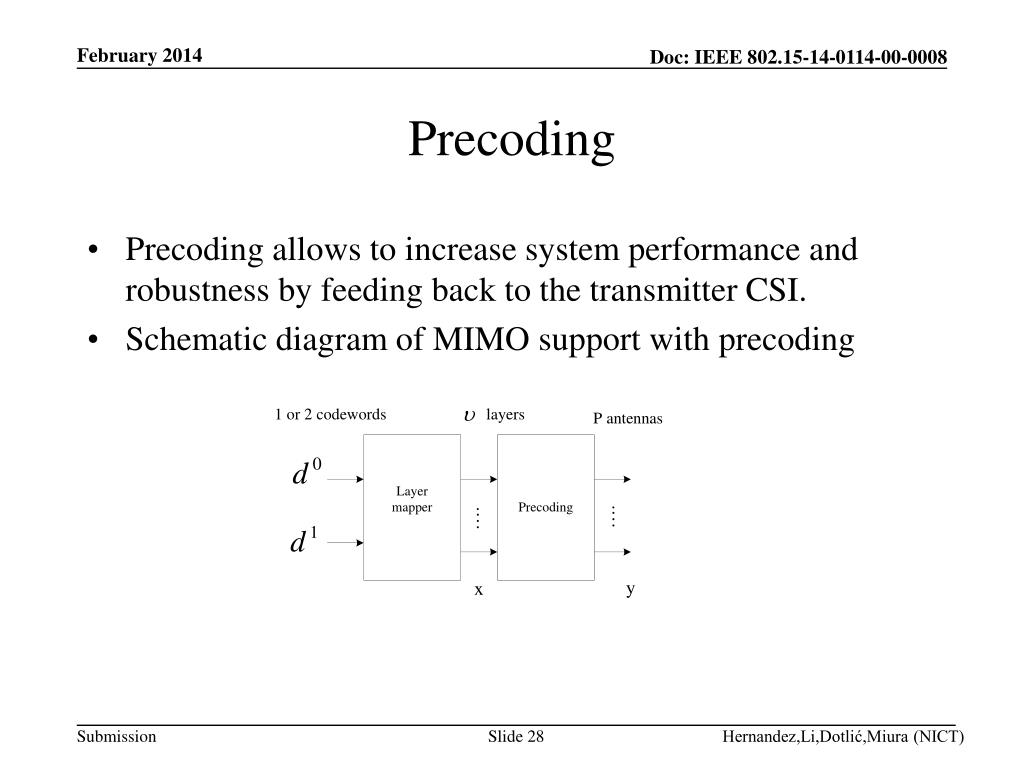 February 2014

Doc: IEEE 802.15-14-0114-00-0008

Precoding

• Precoding allows to increase system performance and robustness by feeding back to the transmitter CSI.
• Schematic diagram of MIMO support with precoding

1 or 2 codewords

$\upsilon$ layers

P antennas

$d^0$

$d^1$

Layer mapper

Precoding

x

y

Submission

Slide 28

Hernandez,Li,Dotlić,Miura (NICT)